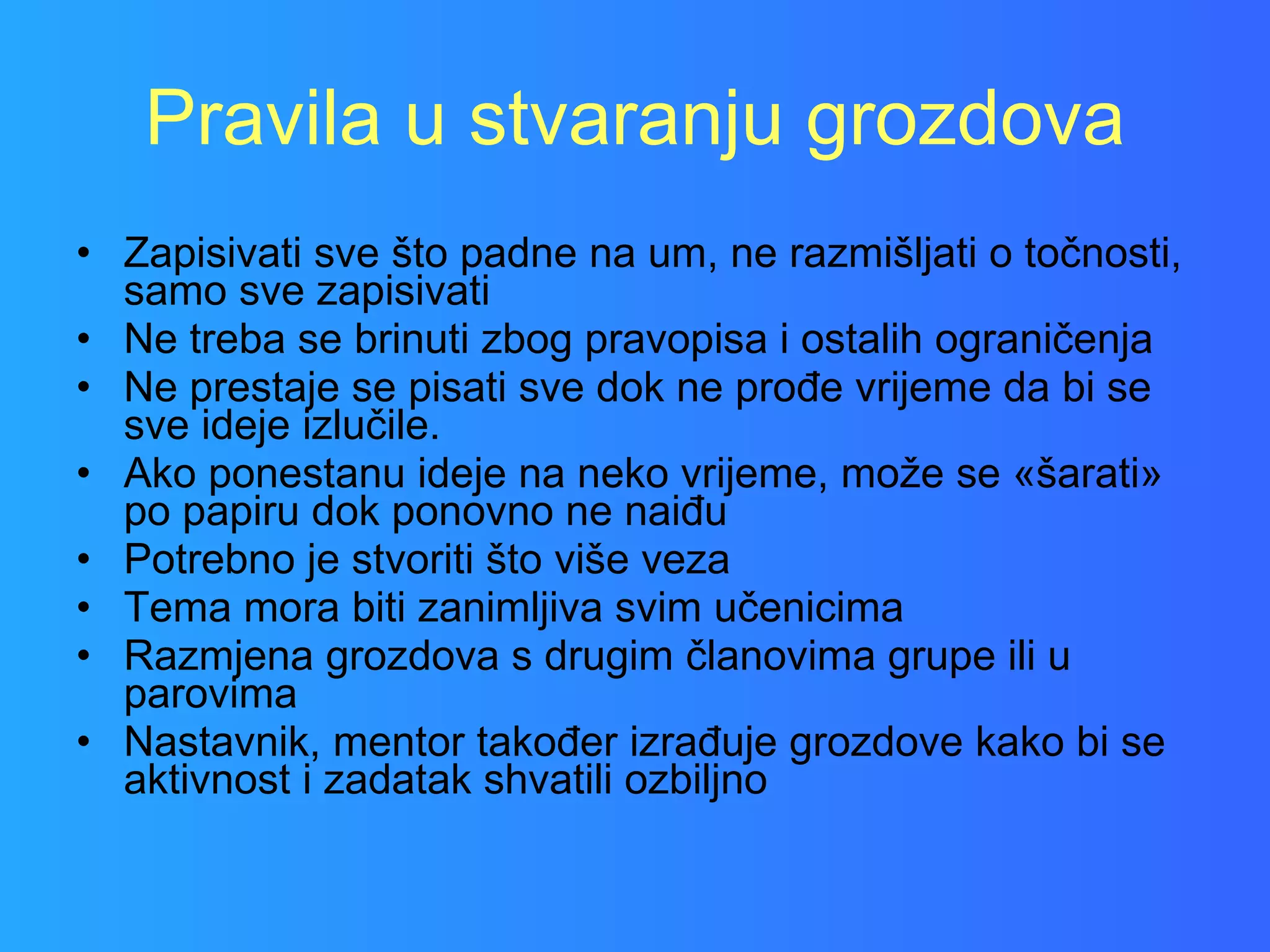 Pravila u stvaranju grozdova

• Zapisivati sve što padne na um, ne razmišljati o točnosti, samo sve zapisivati
• Ne treba se brinuti zbog pravopisa i ostalih ograničenja
• Ne prestaje se pisati sve dok ne prođe vrijeme da bi se sve ideje izlučile.
• Ako ponestanu ideje na neko vrijeme, može se «šarati» po papiru dok ponovno ne naiđu
• Potrebno je stvoriti što više veza
• Tema mora biti zanimljiva svim učenicima
• Razmjena grozdova s drugim članovima grupe ili u parovima
• Nastavnik, mentor također izrađuje grozdove kako bi se aktivnost i zadatak shvatili ozbiljno